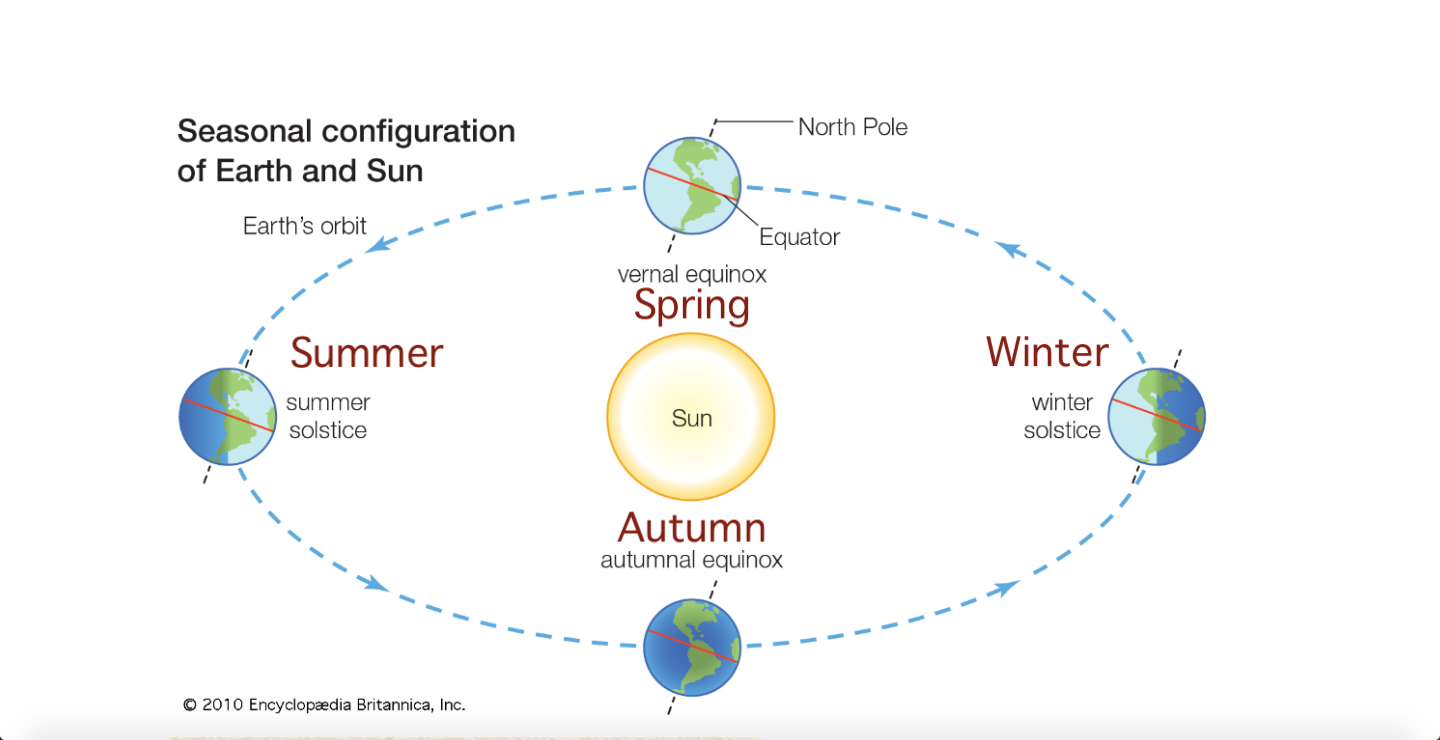 Seasonal configuration of Earth and Sun

North Pole

Earth's orbit

Equator

vernal equinox

Spring

Summer

summer solstice

Sun

Winter

winter solstice

Autumn

autumnal equinox

© 2010 Encyclopædia Britannica, Inc.